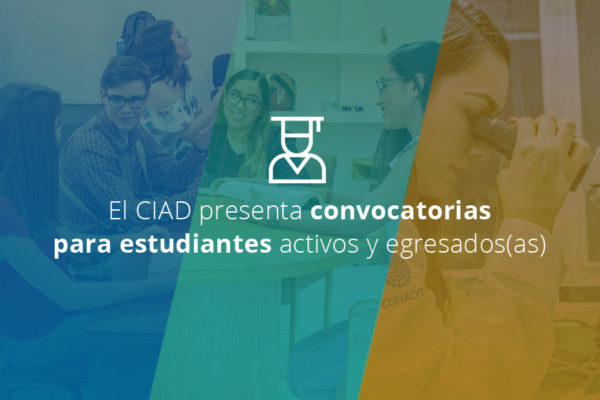 El CIAD presenta convocatorias para estudiantes activos y egresados(as)

CONACYT